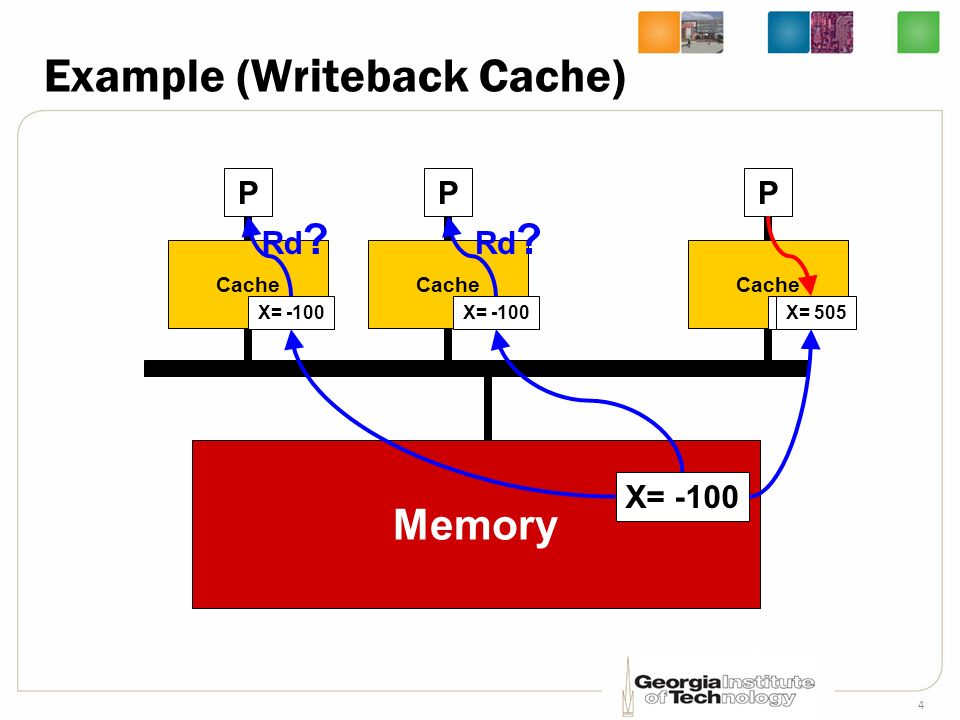 Example (Writeback Cache)

P

Rd?

Cache

X= -100

P

Rd?

Cache

X= -100

P

Cache

X= 505

Memory

X= -100

Georgia Institute of Technology

4